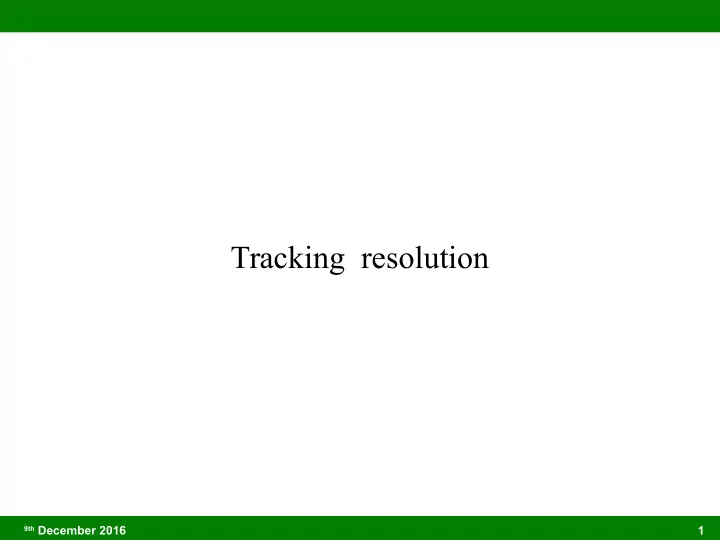 Tracking resolution

9th December 2016

1